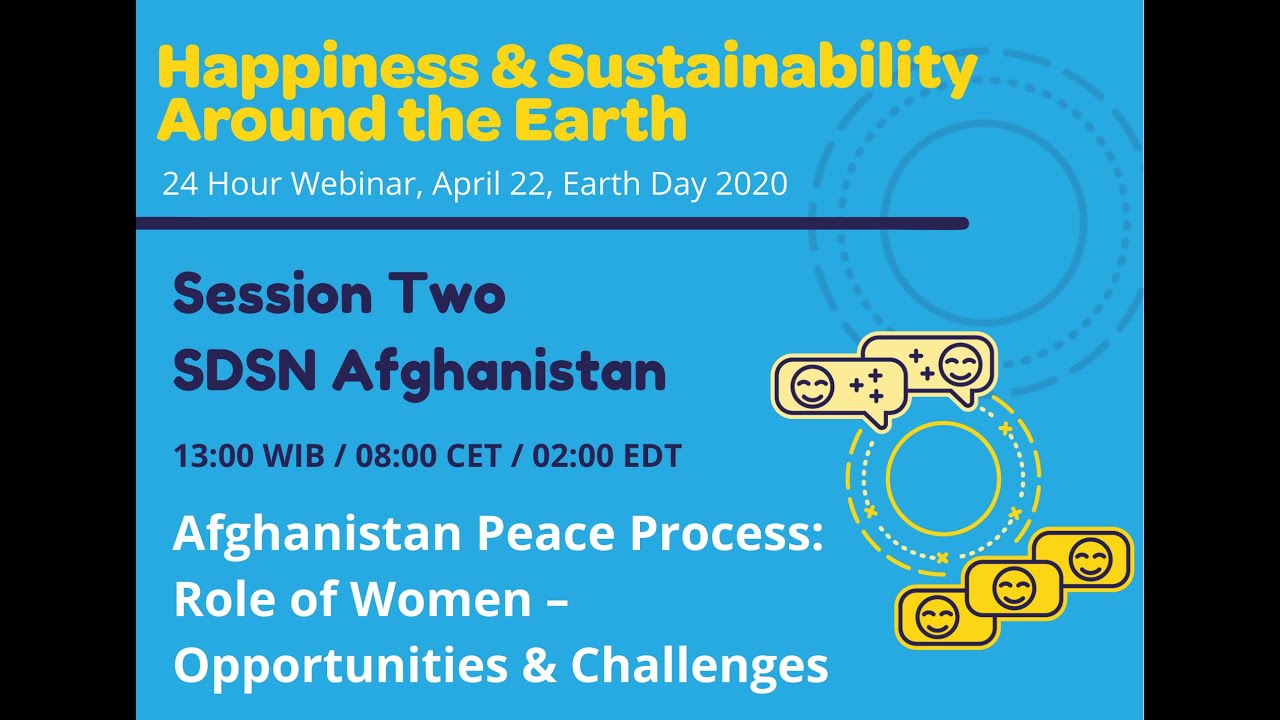 Happiness & Sustainability Around the Earth

24 Hour Webinar, April 22, Earth Day 2020

Session Two
SDSN Afghanistan

13:00 WIB / 08:00 CET / 02:00 EDT

Afghanistan Peace Process: Role of Women – Opportunities & Challenges